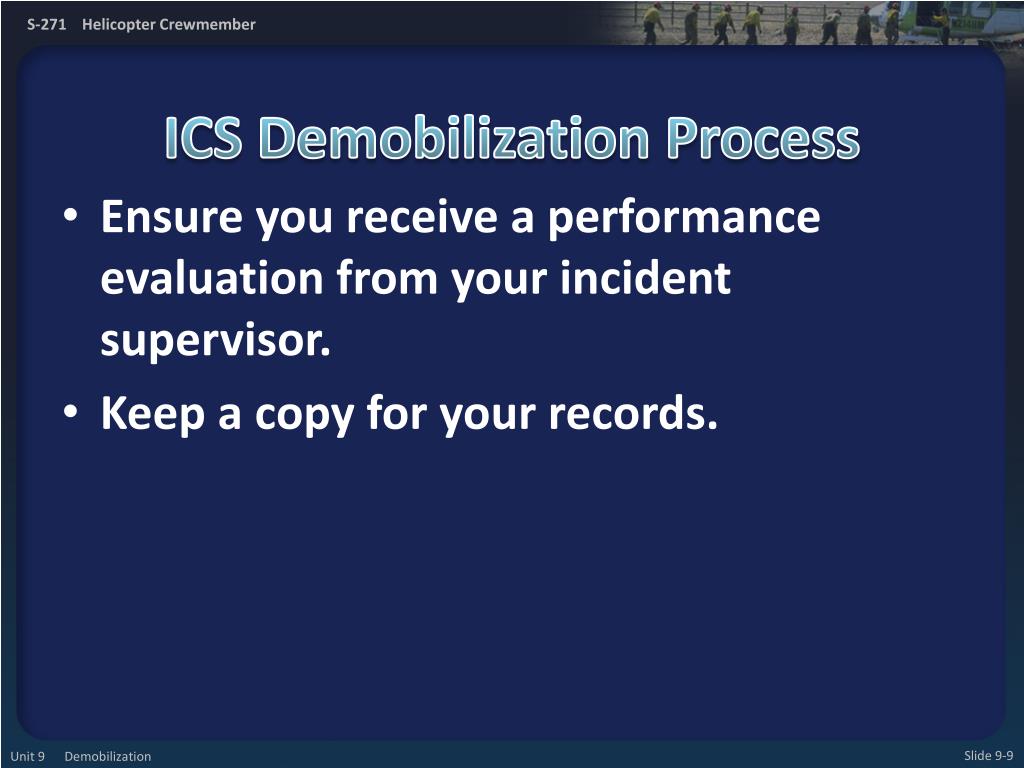 S-271 Helicopter Crewmember

ICS Demobilization Process

• Ensure you receive a performance evaluation from your incident supervisor.
• Keep a copy for your records.

Unit 9 Demobilization

Slide 9-9